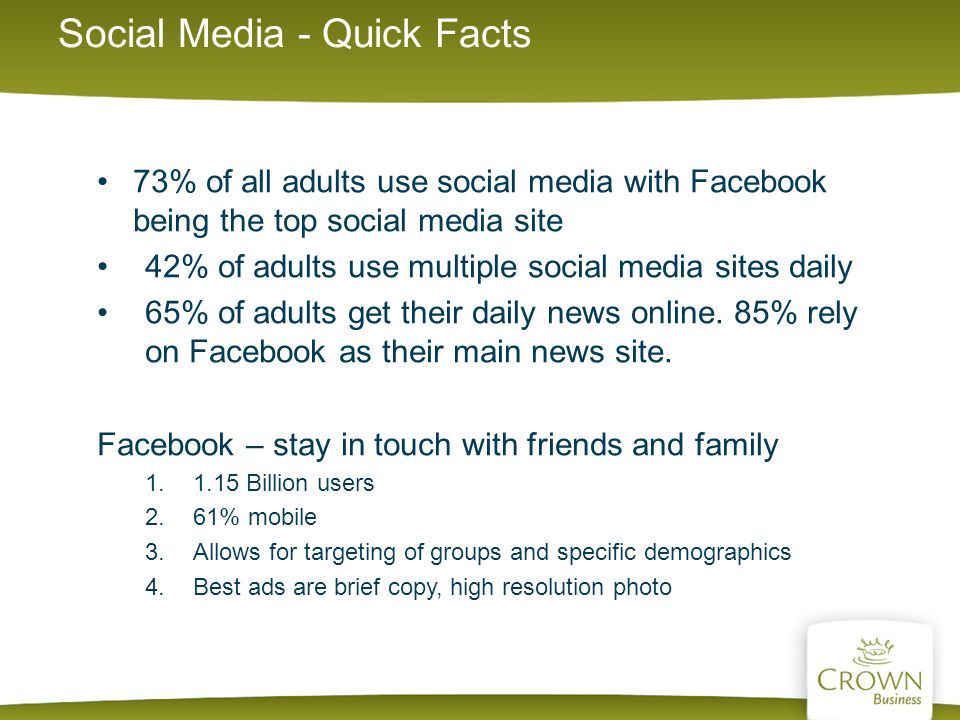 Social Media - Quick Facts

• 73% of all adults use social media with Facebook being the top social media site
• 42% of adults use multiple social media sites daily
• 65% of adults get their daily news online. 85% rely on Facebook as their main news site.

Facebook – stay in touch with friends and family
1. 1.15 Billion users
2. 61% mobile
3. Allows for targeting of groups and specific demographics
4. Best ads are brief copy, high resolution photo

CROWN
Business